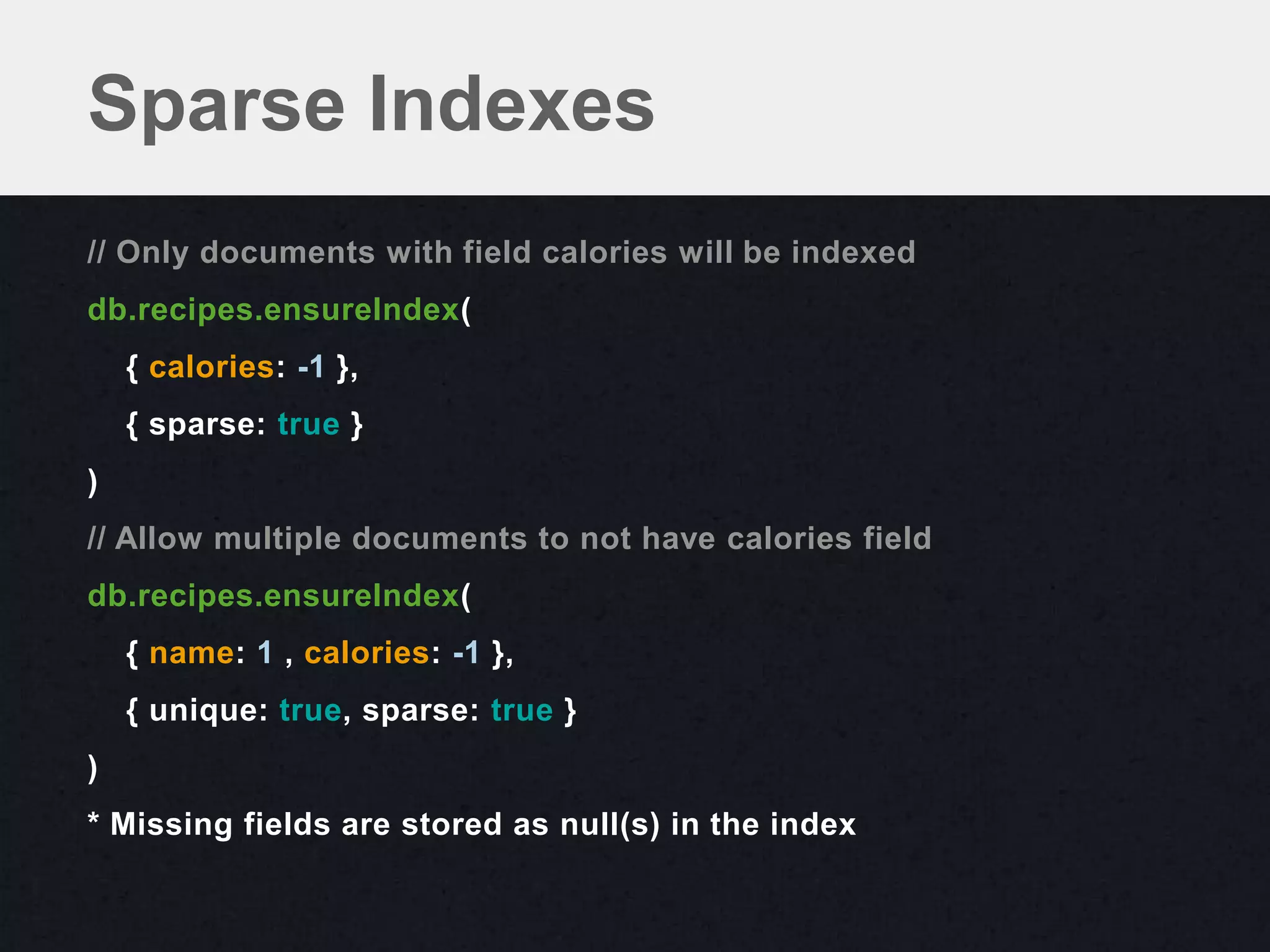 Sparse Indexes

// Only documents with field calories will be indexed

db.recipes.ensureIndex(

{ calories: -1 },

{ sparse: true }

)

// Allow multiple documents to not have calories field

db.recipes.ensureIndex(

{ name: 1 , calories: -1 },

{ unique: true, sparse: true }

)

* Missing fields are stored as null(s) in the index